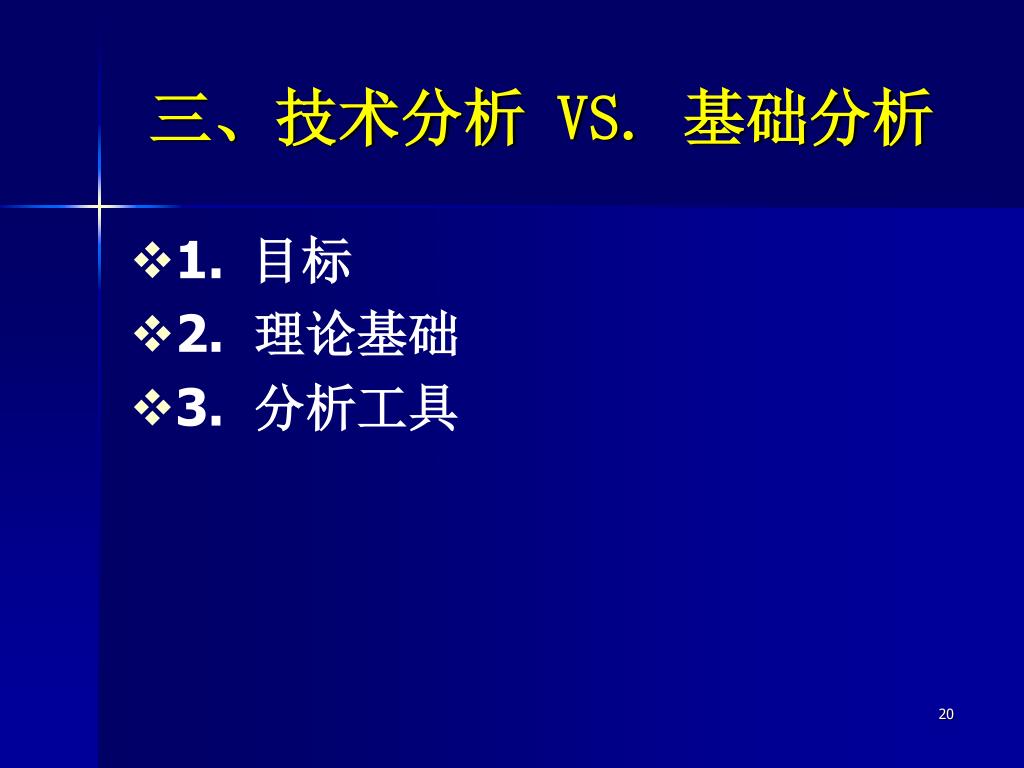 三、技术分析 VS. 基础分析

❖1. 目标
❖2. 理论基础
❖3. 分析工具

20